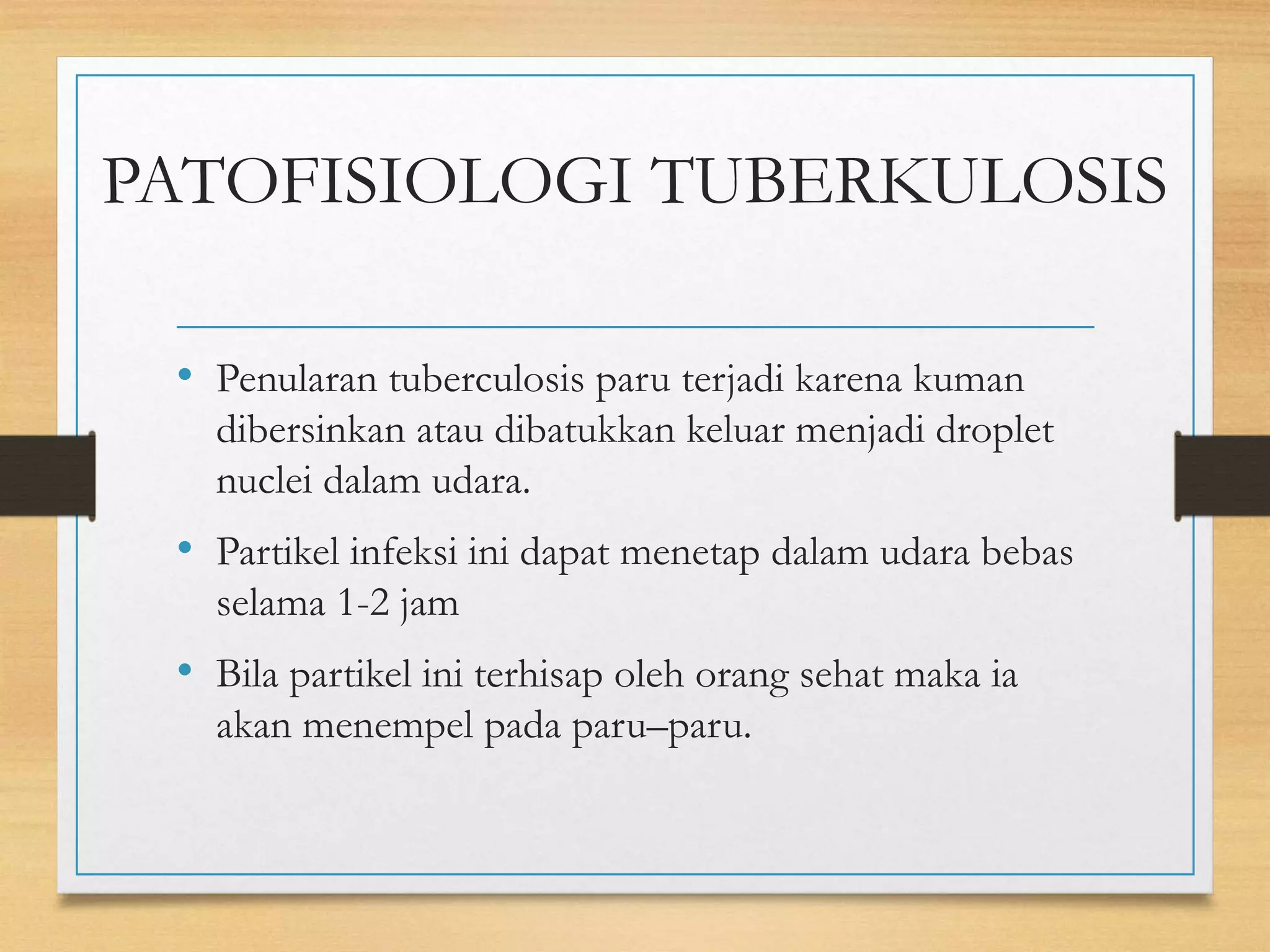 PATOFISIOLOGI TUBERKULOSIS

• Penularan tuberculosis paru terjadi karena kuman dibersinkan atau dibatukkan keluar menjadi droplet nuclei dalam udara.

• Partikel infeksi ini dapat menetap dalam udara bebas selama 1-2 jam

• Bila partikel ini terhisap oleh orang sehat maka ia akan menempel pada paru–paru.